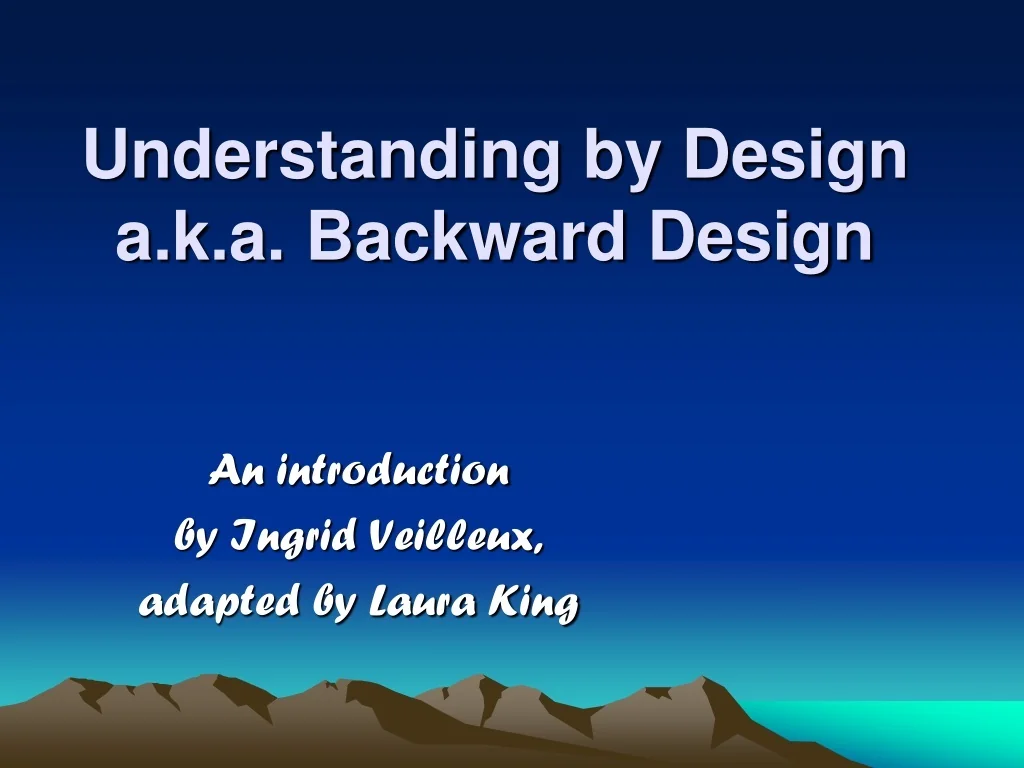 Understanding by Design
a.k.a. Backward Design

An introduction
by Ingrid Veilleux,
adapted by Laura King